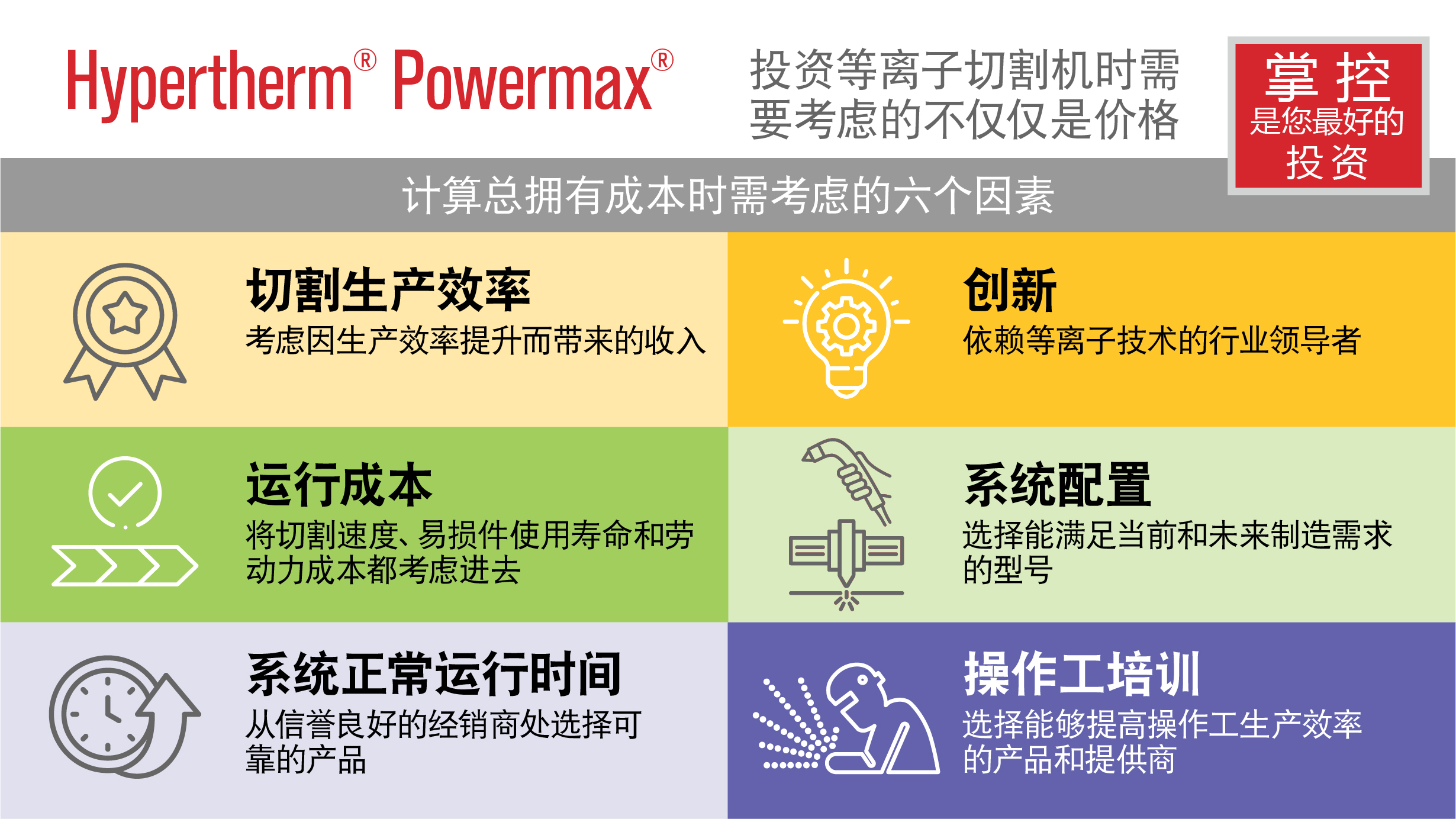 Hypertherm® Powermax®

投资等离子切割机时需要考虑的不仅仅是价格

掌控
是您最好的
投资

计算总拥有成本时需考虑的六个因素

切割生产效率
考虑因生产效率提升而带来的收入

创新
依赖等离子技术的行业领导者

运行成本
将切割速度、易损件使用寿命和劳动力成本都考虑进去

系统配置
选择能满足当前和未来制造需求的型号

系统正常运行时间
从信誉良好的经销商处选择可靠的产品

操作工培训
选择能够提高操作工生产效率的产品和提供商